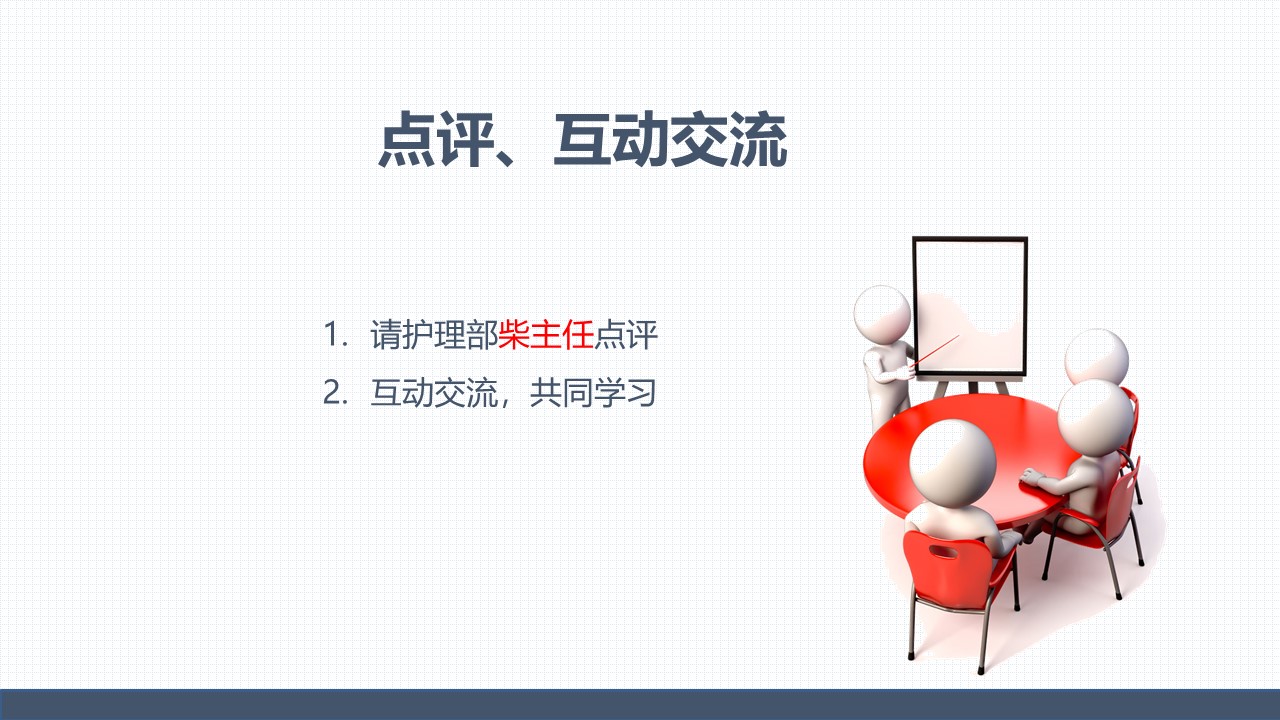 点评、互动交流

1. 请护理部柴主任点评
2. 互动交流，共同学习